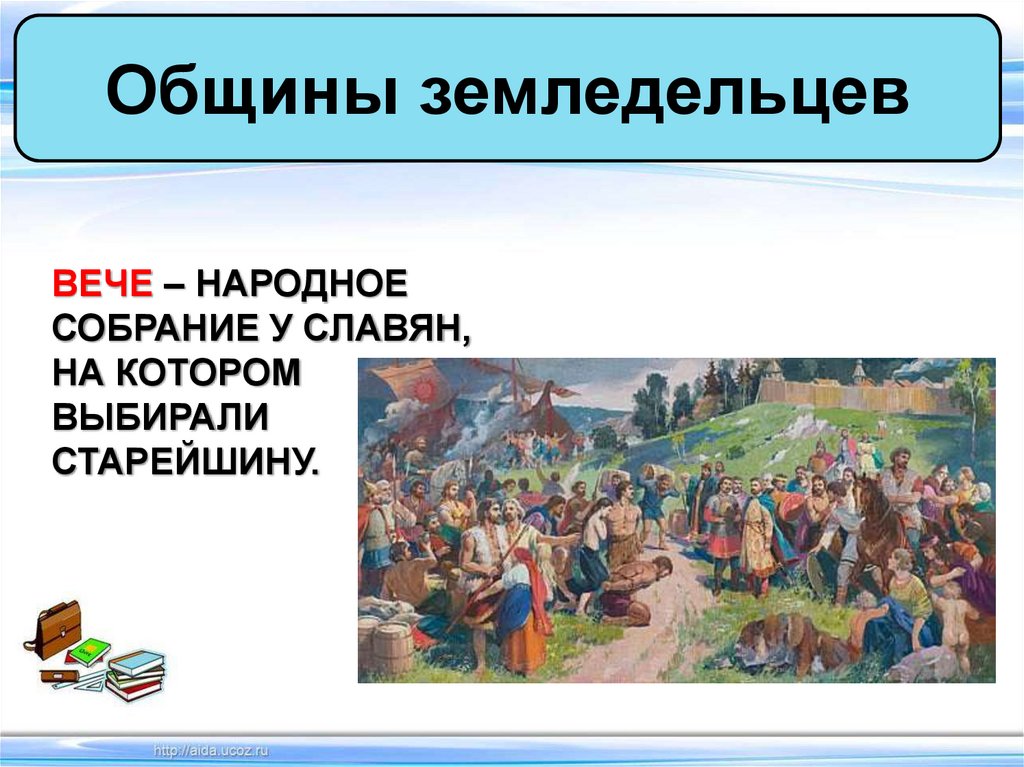 Общины земледельцев

ВЕЧЕ – НАРОДНОЕ СОБРАНИЕ У СЛАВЯН, НА КОТОРОМ ВЫБИРАЛИ СТАРЕЙШИНУ.

http://aida.ucoz.ru